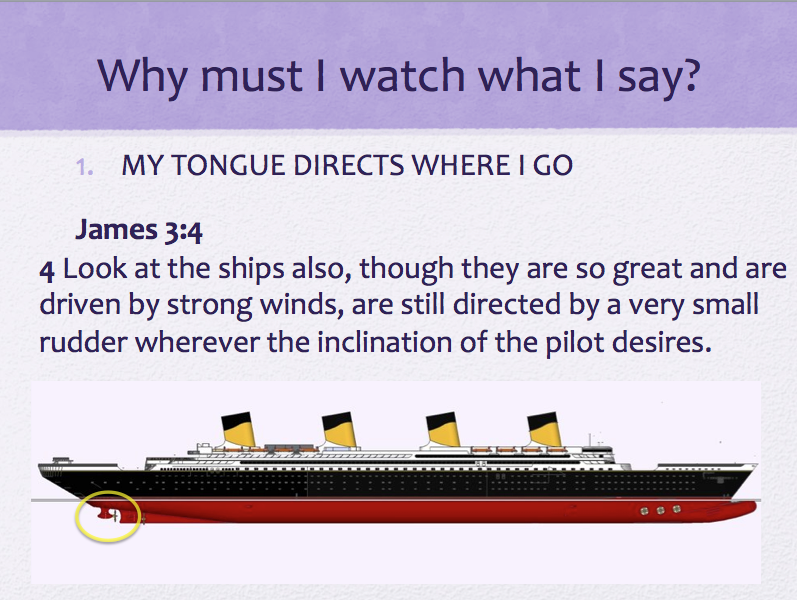 Why must I watch what I say?

1. MY TONGUE DIRECTS WHERE I GO

James 3:4

4 Look at the ships also, though they are so great and are driven by strong winds, are still directed by a very small rudder wherever the inclination of the pilot desires.